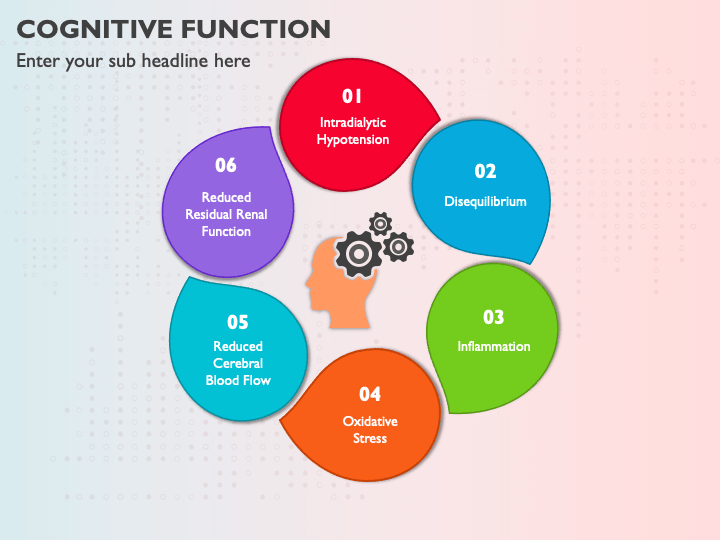 COGNITIVE FUNCTION

Enter your sub headline here

01
Intradialytic Hypotension

02
Disequilibrium

03
Inflammation

04
Oxidative Stress

05
Reduced Cerebral Blood Flow

06
Reduced Residual Renal Function